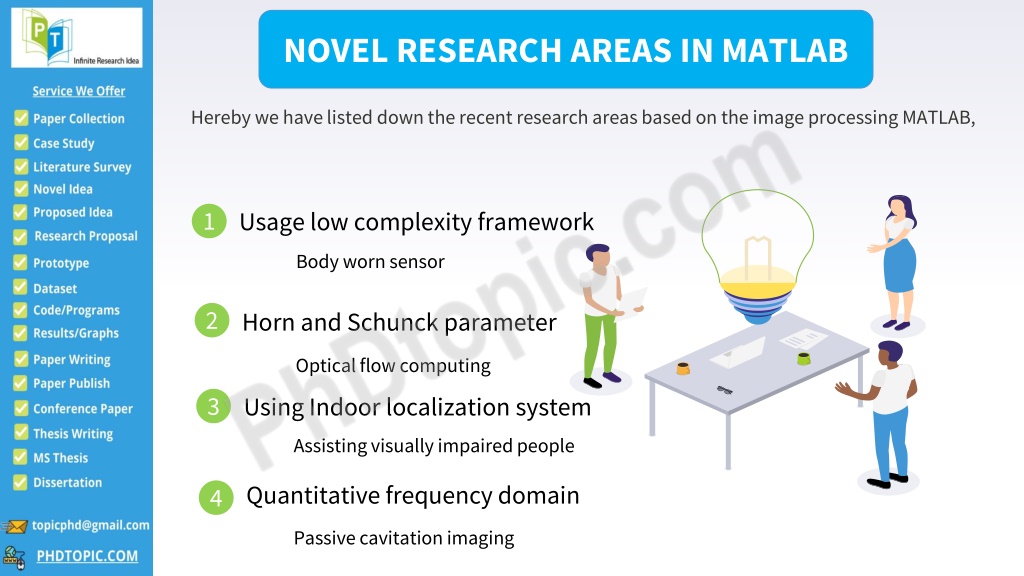 PT
Infinite Research Idea

Service We Offer
Paper Collection
Case Study
Literature Survey
Novel Idea
Proposed Idea
Research Proposal
Prototype
Dataset
Code/Programs
Results/Graphs
Paper Writing
Paper Publish
Conference Paper
Thesis Writing
MS Thesis
Dissertation

topicphd@gmail.com
PHDTOPIC.COM

NOVEL RESEARCH AREAS IN MATLAB

Hereby we have listed down the recent research areas based on the image processing MATLAB,

1 Usage low complexity framework
Body worn sensor

2 Horn and Schunck parameter
Optical flow computing

3 Using Indoor localization system
Assisting visually impaired people

4 Quantitative frequency domain
Passive cavitation imaging

PhDtopic.com